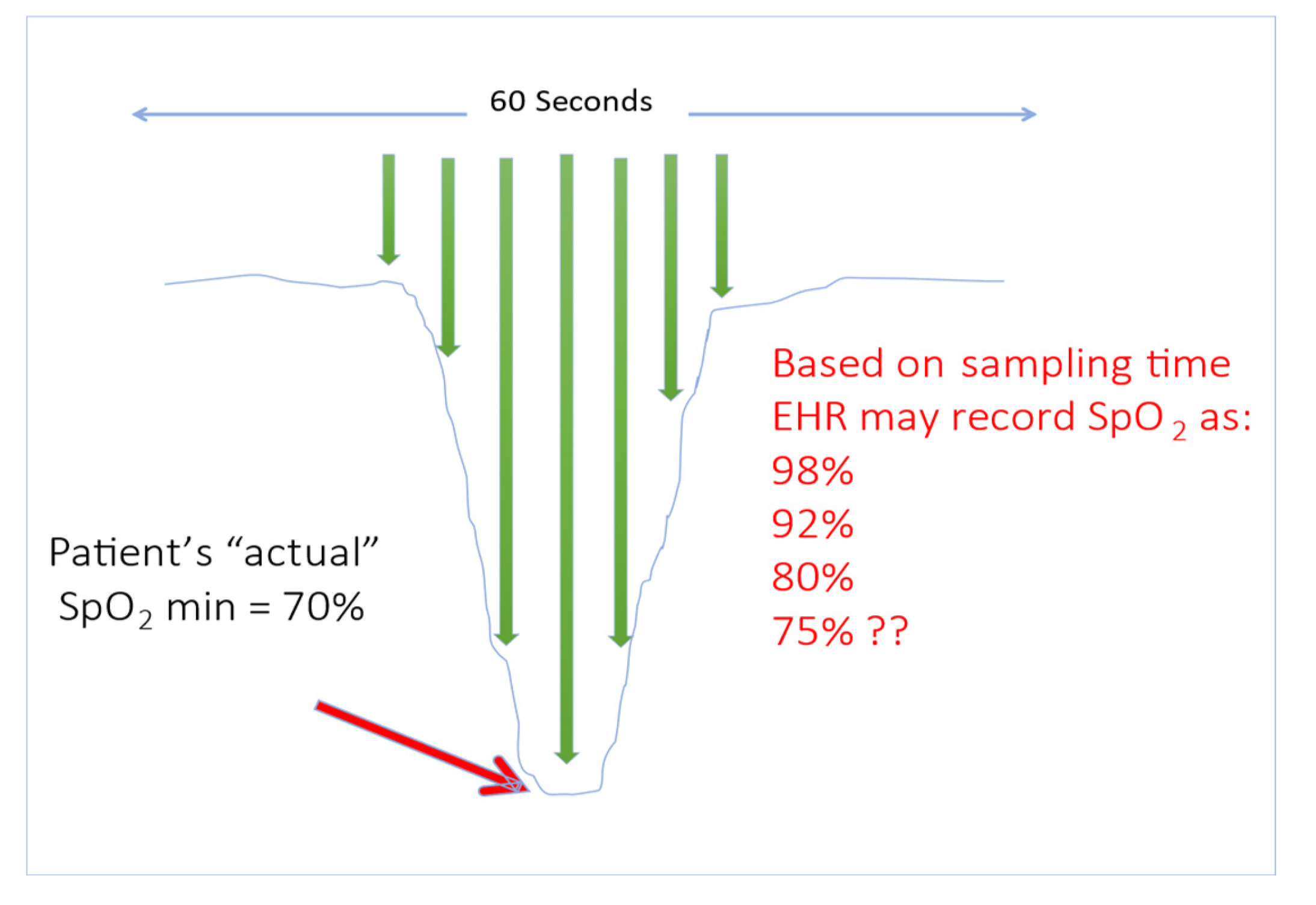 60 Seconds

Patient's "actual" $SpO_2$ min = 70%

Based on sampling time EHR may record $SpO_2$ as:
98%
92%
80%
75% ??